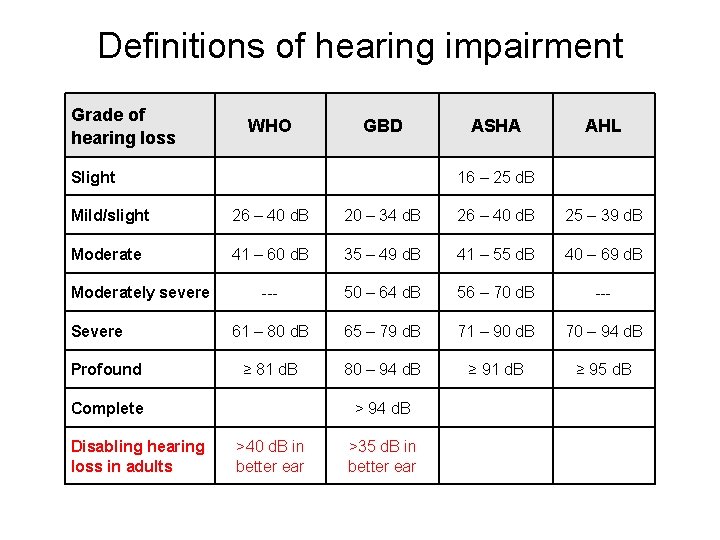 Definitions of hearing impairment

| Grade of hearing loss | WHO | GBD | ASHA | AHL |
|---|---|---|---|---|
| Slight | | | 16 – 25 dB | |
| Mild/slight | 26 – 40 dB | 20 – 34 dB | 26 – 40 dB | 25 – 39 dB |
| Moderate | 41 – 60 dB | 35 – 49 dB | 41 – 55 dB | 40 – 69 dB |
| Moderately severe | --- | 50 – 64 dB | 56 – 70 dB | --- |
| Severe | 61 – 80 dB | 65 – 79 dB | 71 – 90 dB | 70 – 94 dB |
| Profound | ≥ 81 dB | 80 – 94 dB | ≥ 91 dB | ≥ 95 dB |
| Complete | | > 94 dB | | |
| Disabling hearing loss in adults | >40 dB in better ear | >35 dB in better ear | | |